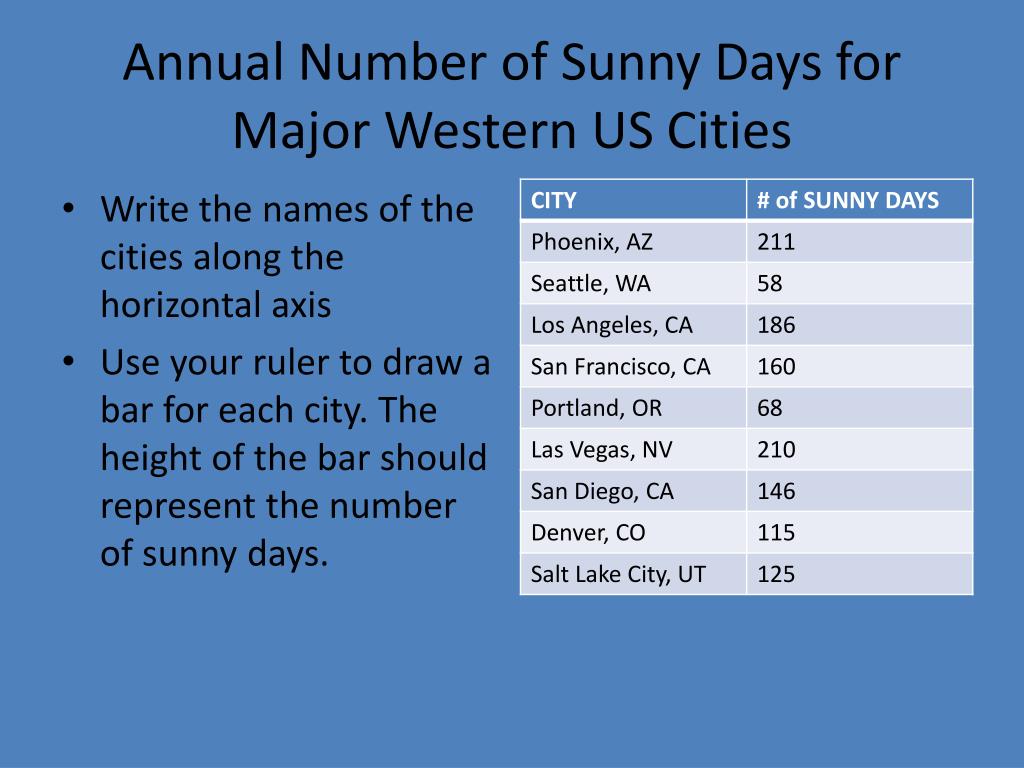 Annual Number of Sunny Days for Major Western US Cities

• Write the names of the cities along the horizontal axis
• Use your ruler to draw a bar for each city. The height of the bar should represent the number of sunny days.

| CITY | # of SUNNY DAYS |
|---|---|
| Phoenix, AZ | 211 |
| Seattle, WA | 58 |
| Los Angeles, CA | 186 |
| San Francisco, CA | 160 |
| Portland, OR | 68 |
| Las Vegas, NV | 210 |
| San Diego, CA | 146 |
| Denver, CO | 115 |
| Salt Lake City, UT | 125 |